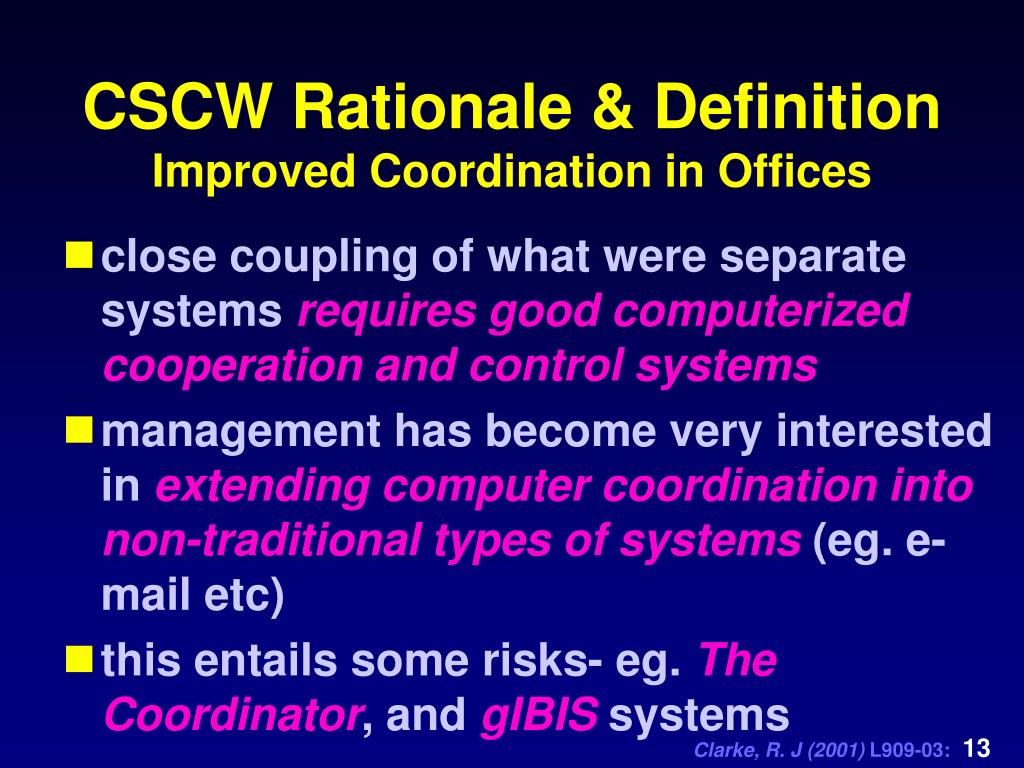 CSCW Rationale & Definition
Improved Coordination in Offices

close coupling of what were separate systems requires good computerized cooperation and control systems

management has become very interested in extending computer coordination into non-traditional types of systems (eg. e-mail etc)

this entails some risks- eg. The Coordinator, and gIBIS systems

Clarke, R. J (2001) L909-03: 13